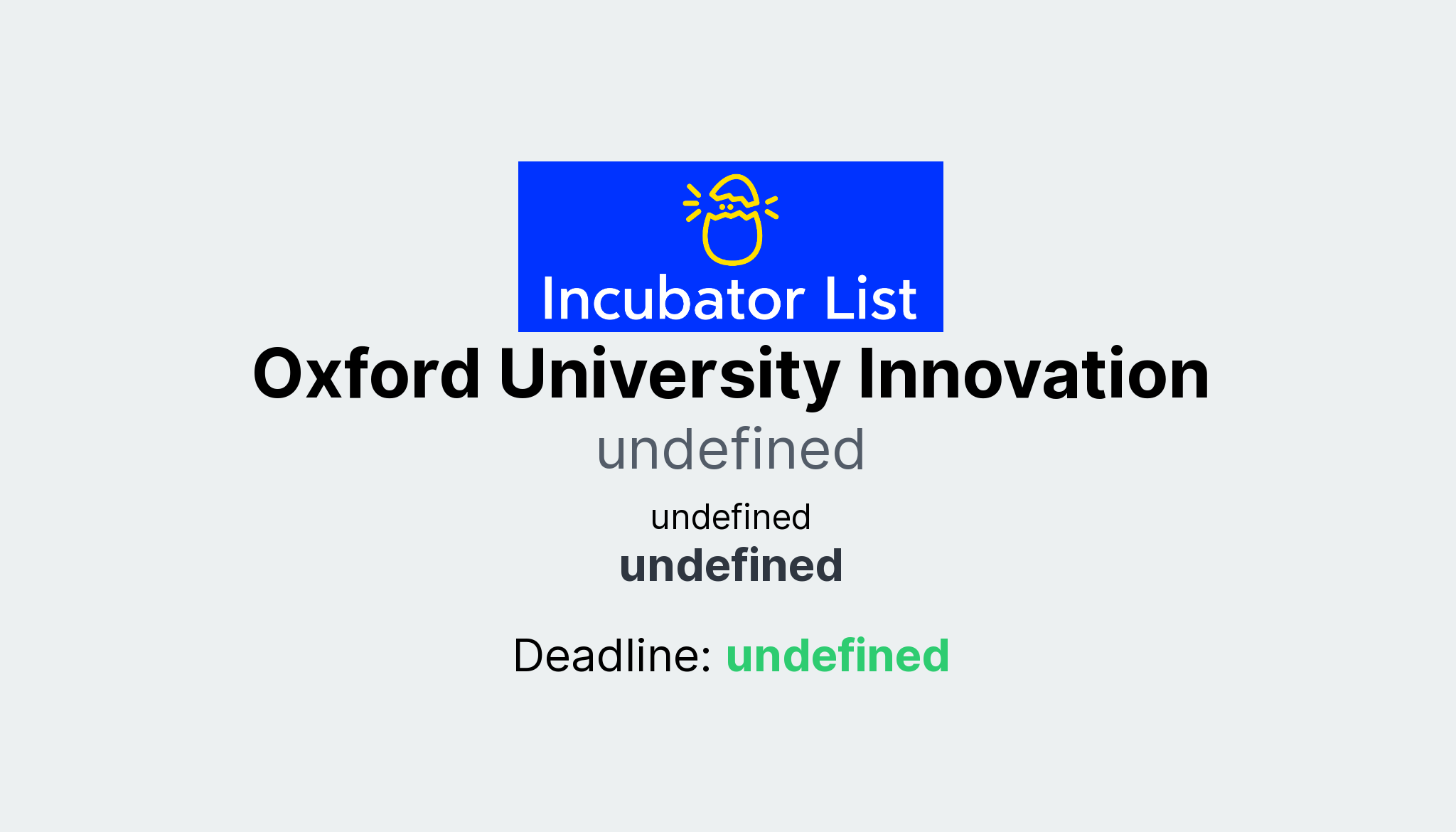 Incubator List

Oxford University Innovation

undefined

undefined

undefined

Deadline: undefined